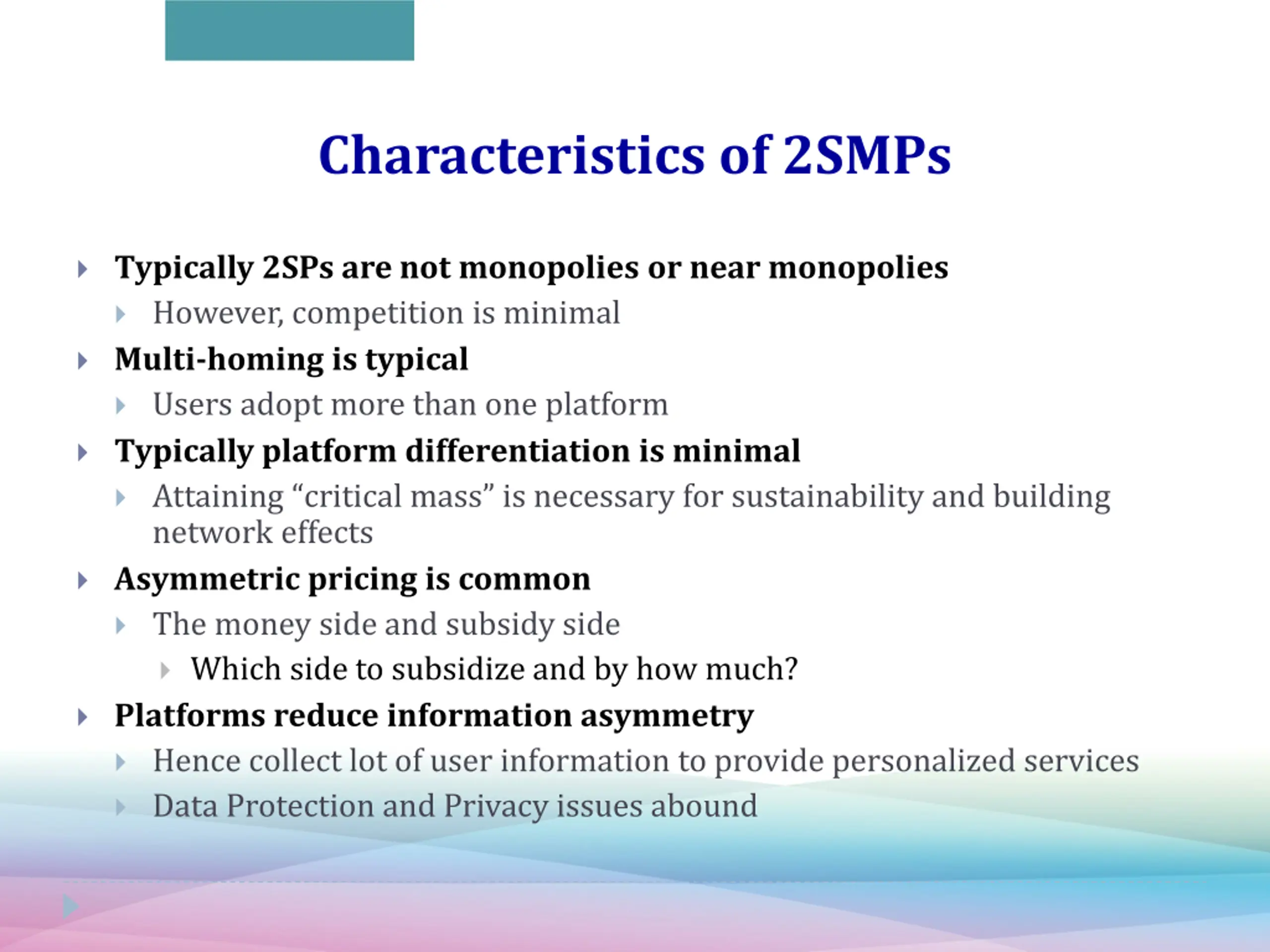 Characteristics of 2SMPs

Typically 2SPs are not monopolies or near monopolies

However, competition is minimal

Multi-homing is typical

Users adopt more than one platform

Typically platform differentiation is minimal

Attaining “critical mass” is necessary for sustainability and building network effects

Asymmetric pricing is common

The money side and subsidy side

Which side to subsidize and by how much?

Platforms reduce information asymmetry

Hence collect lot of user information to provide personalized services

Data Protection and Privacy issues abound